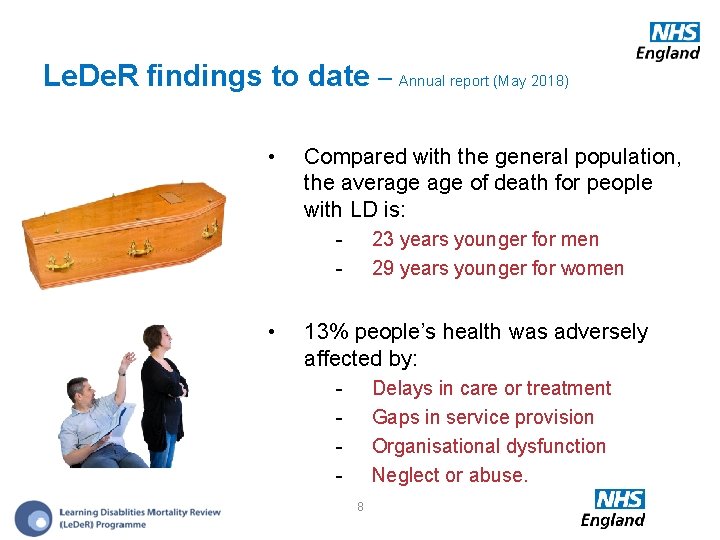 NHS
England

LeDeR findings to date – Annual report (May 2018)

• Compared with the general population, the average age of death for people with LD is:
- 23 years younger for men
- 29 years younger for women

• 13% people's health was adversely affected by:
- Delays in care or treatment
- Gaps in service provision
- Organisational dysfunction
- Neglect or abuse.

Learning Disablities Mortality Review (LeDeR) Programme

8

NHS
England